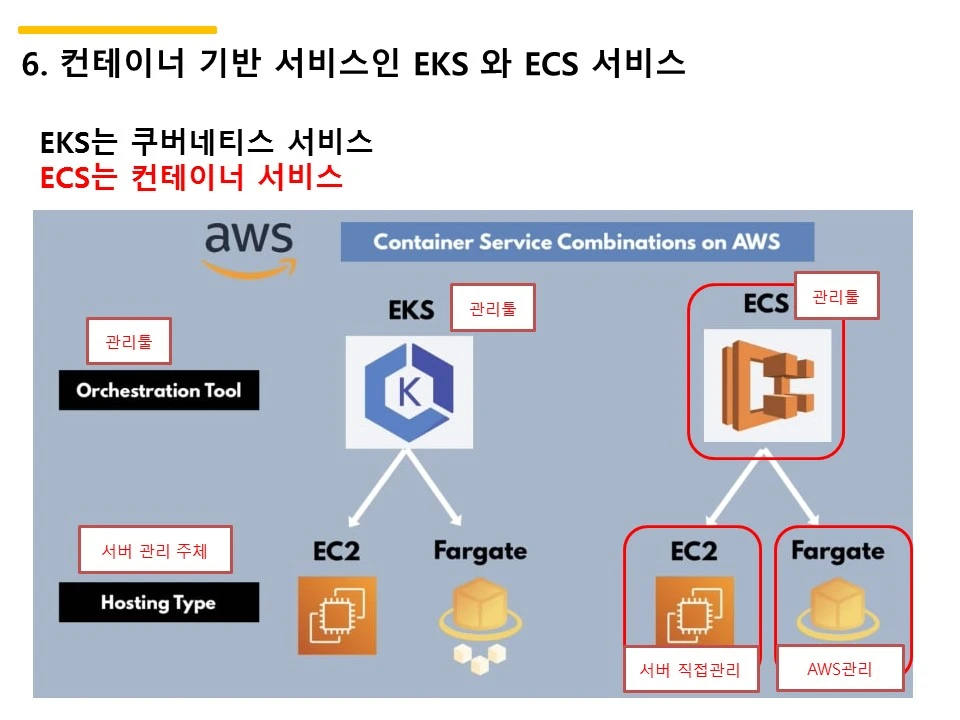 6. 컨테이너 기반 서비스인 EKS 와 ECS 서비스

EKS는 쿠버네티스 서비스
ECS는 컨테이너 서비스

aws

Container Service Combinations on AWS

관리툴

Orchestration Tool

EKS 관리툴

K

ECS 관리툴

서버 관리 주체

Hosting Type

EC2

Fargate

EC2

Fargate

서버 직접관리

AWS관리